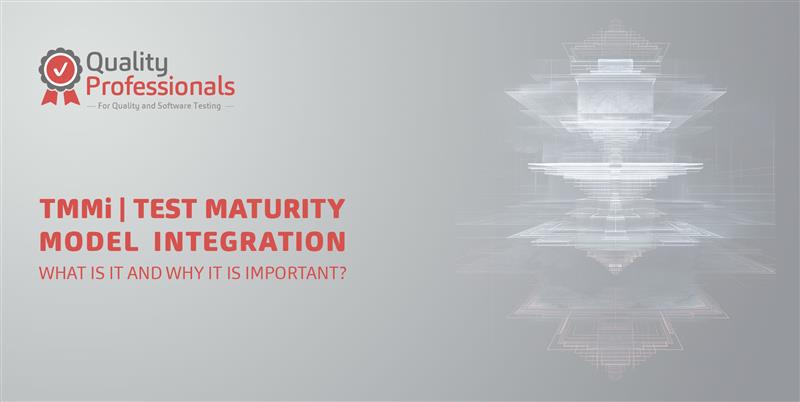 Quality Professionals
— For Quality and Software Testing —

TMMi | TEST MATURITY MODEL INTEGRATION
WHAT IS IT AND WHY IT IS IMPORTANT?